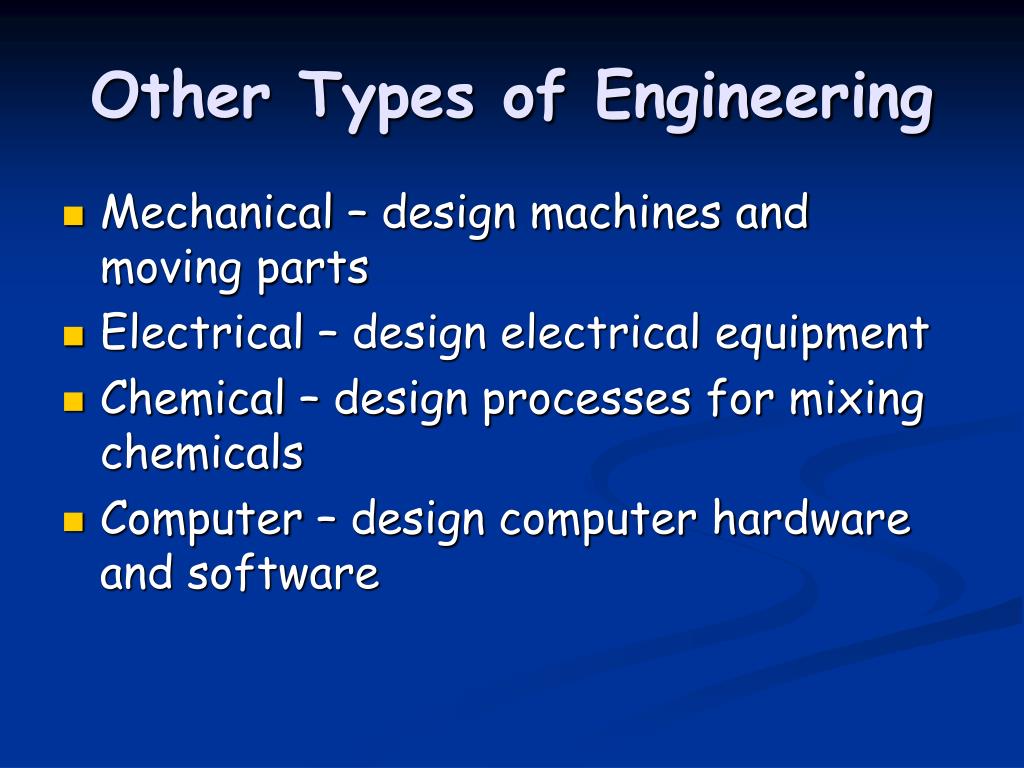 Other Types of Engineering

- Mechanical – design machines and moving parts
- Electrical – design electrical equipment
- Chemical – design processes for mixing chemicals
- Computer – design computer hardware and software